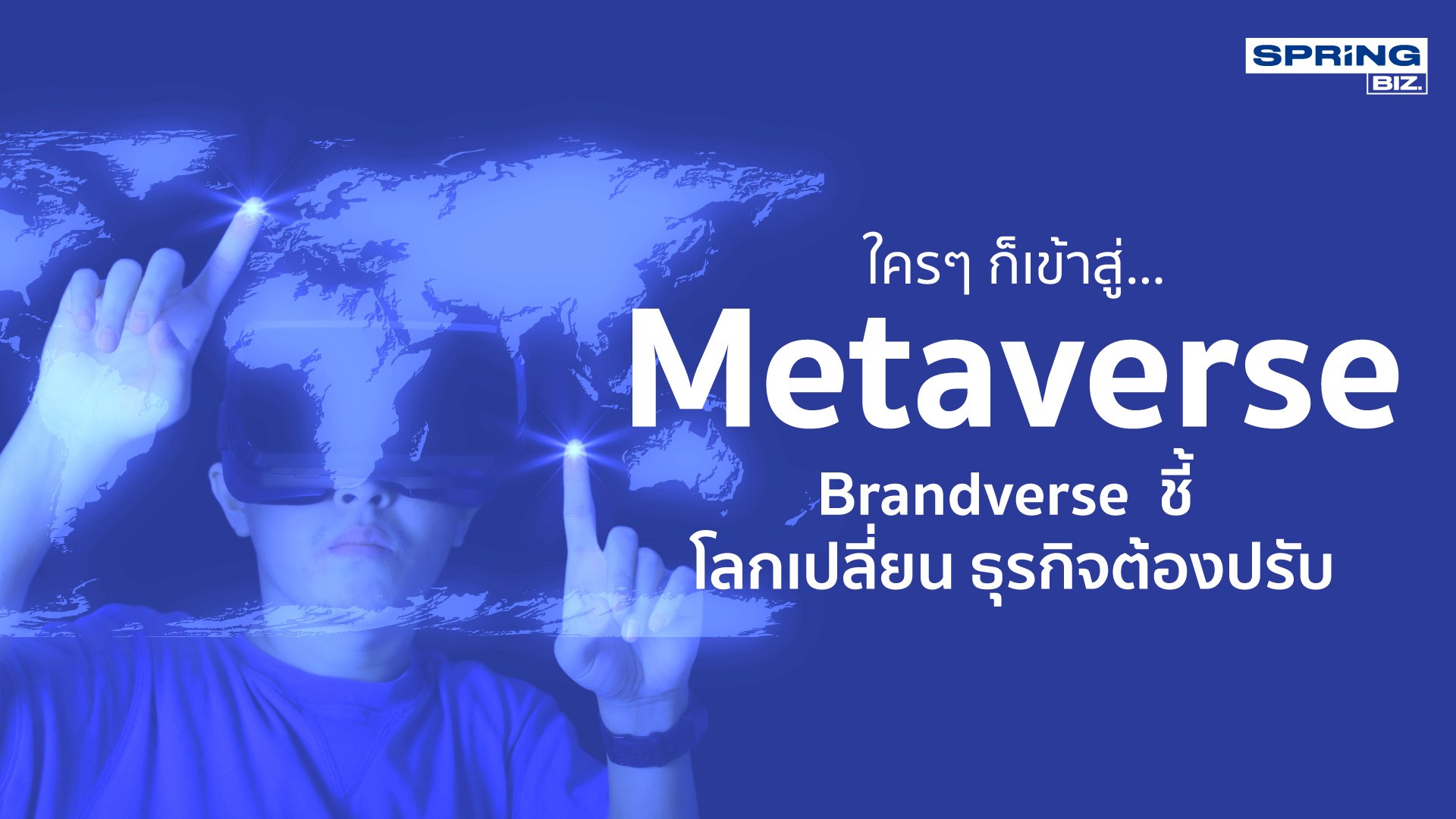 SPRiNG BIZ.

ใครๆ ก็เข้าสู่...
Metaverse
Brandverse ชี้
โลกเปลี่ยน ธุรกิจต้องปรับ